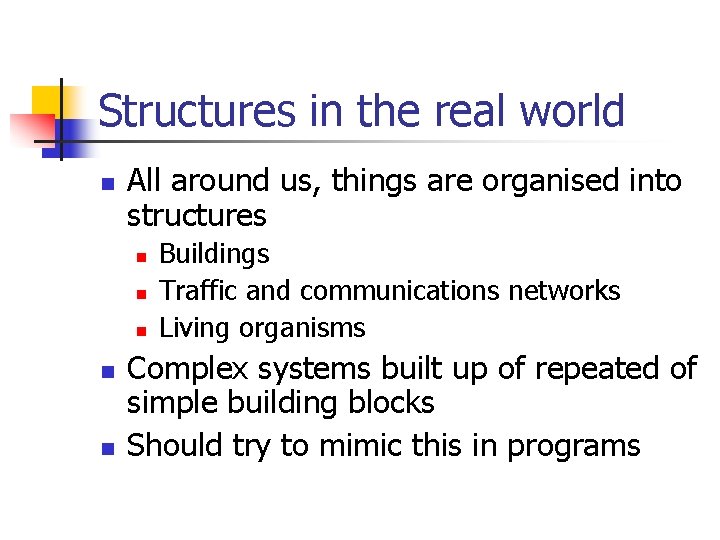 Structures in the real world

- All around us, things are organised into structures
  - Buildings
  - Traffic and communications networks
  - Living organisms
- Complex systems built up of repeated of simple building blocks
- Should try to mimic this in programs